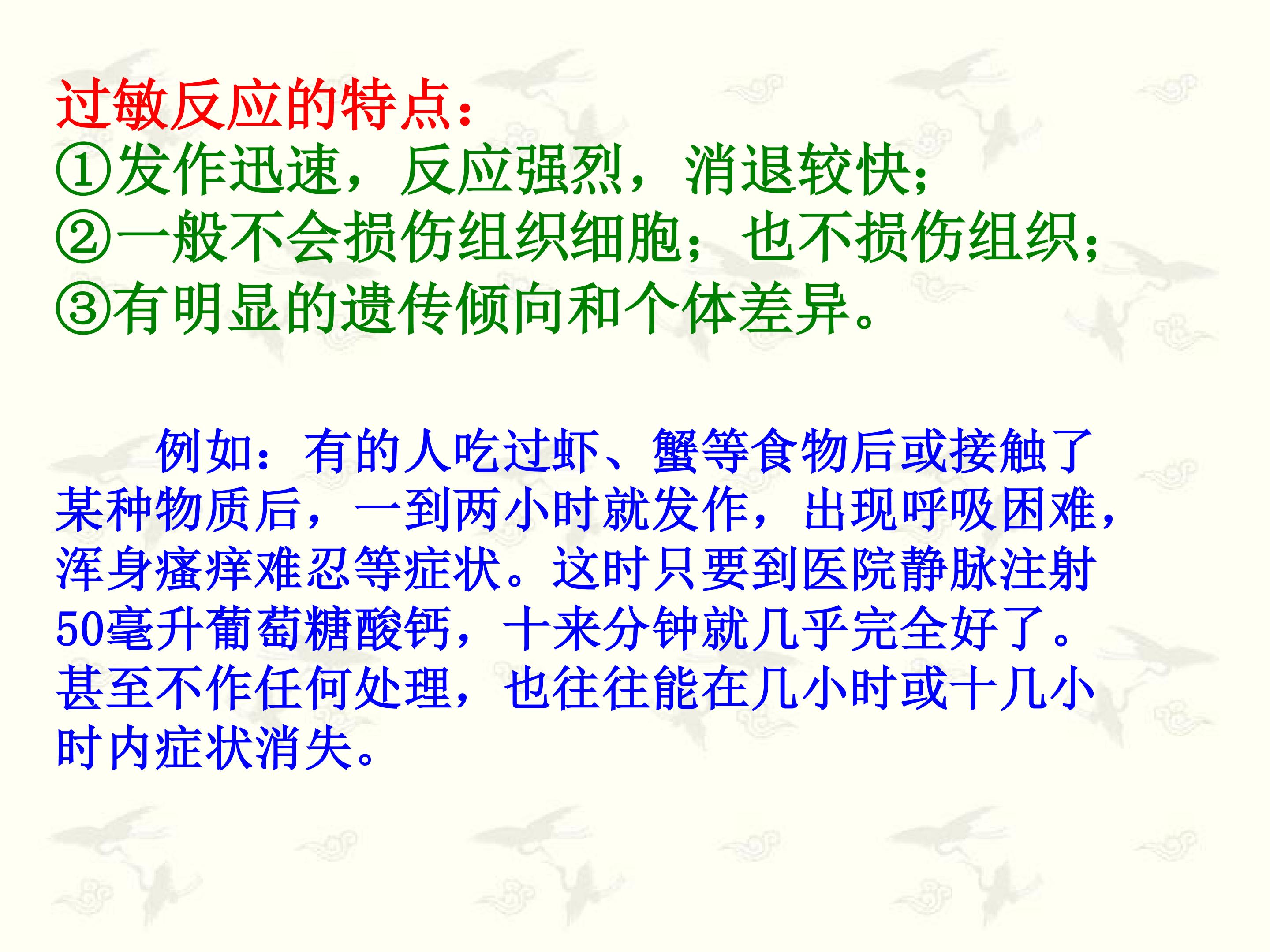 过敏反应的特点：
①发作迅速，反应强烈，消退较快；
②一般不会损伤组织细胞；也不损伤组织；
③有明显的遗传倾向和个体差异。

例如：有的人吃过虾、蟹等食物后或接触了某种物质后，一到两小时就发作，出现呼吸困难，浑身瘙痒难忍等症状。这时只要到医院静脉注射50毫升葡萄糖酸钙，十来分钟就几乎完全好了。甚至不作任何处理，也往往能在几小时或十几小时内症状消失。